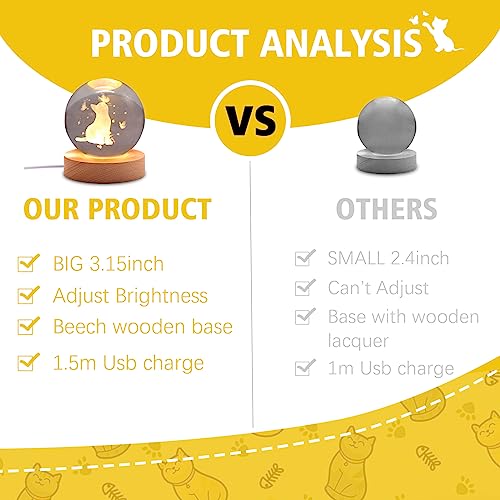 PRODUCT ANALYSIS

VS

OUR PRODUCT

BIG 3.15inch
Adjust Brightness
Beech wooden base
1.5m Usb charge

OTHERS

SMALL 2.4inch
Can't Adjust
Base with wooden lacquer
1m Usb charge